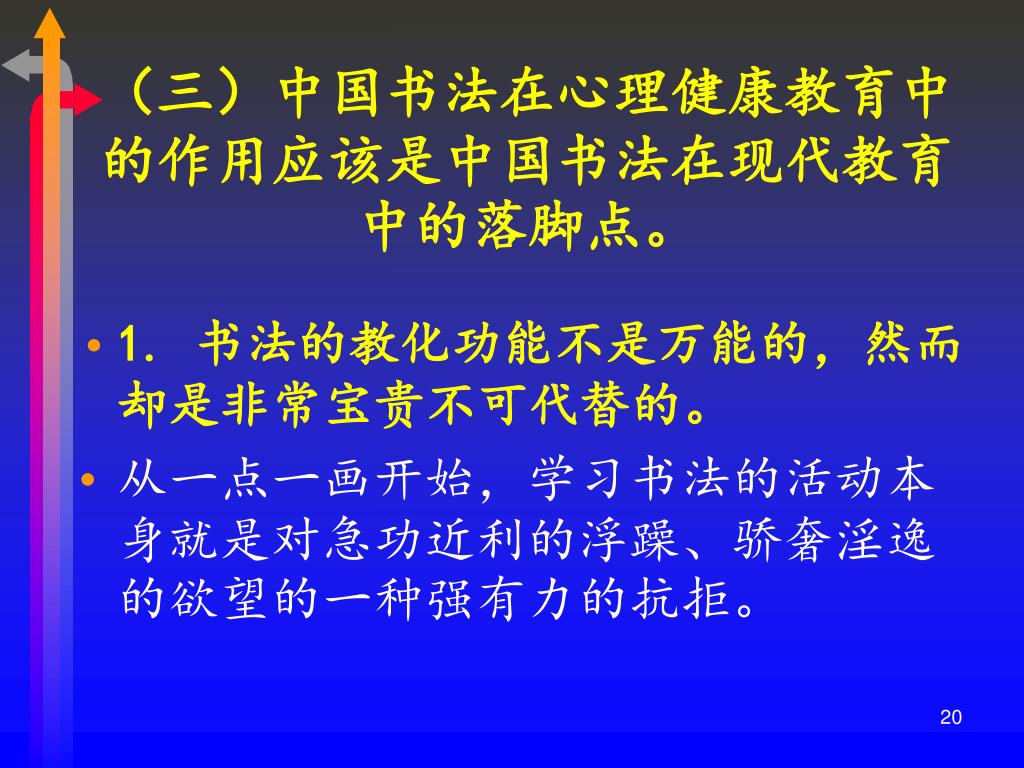 （三）中国书法在心理健康教育中的作用应该是中国书法在现代教育中的落脚点。

• 1. 书法的教化功能不是万能的，然而却是非常宝贵不可代替的。

• 从一点一画开始，学习书法的活动本身就是对急功近利的浮躁、骄奢淫逸的欲望的一种强有力的抗拒。

20